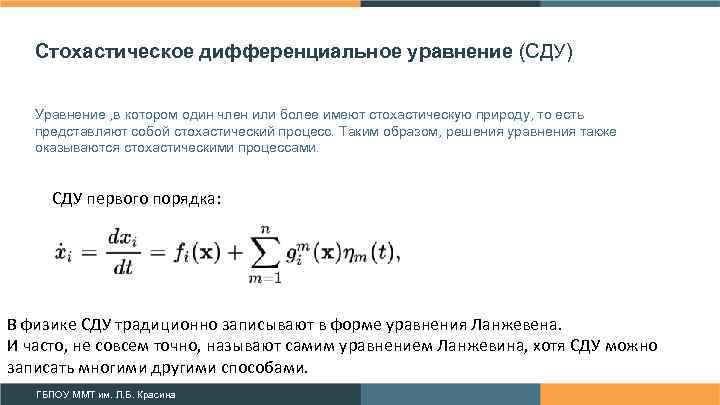 Стохастическое дифференциальное уравнение (СДУ)

Уравнение ,в котором один член или более имеют стохастическую природу, то есть представляют собой стохастический процесс. Таким образом, решения уравнения также оказываются стохастическими процессами.

СДУ первого порядка:

$\dot{x}_i = \frac{dx_i}{dt} = f_i(\mathbf{x}) + \sum_{m=1}^{n} g_i^m(\mathbf{x})\eta_m(t),$

В физике СДУ традиционно записывают в форме уравнения Ланжевена.
И часто, не совсем точно, называют самим уравнением Ланжевина, хотя СДУ можно записать многими другими способами.

ГБПОУ ММТ им. Л.Б. Красина